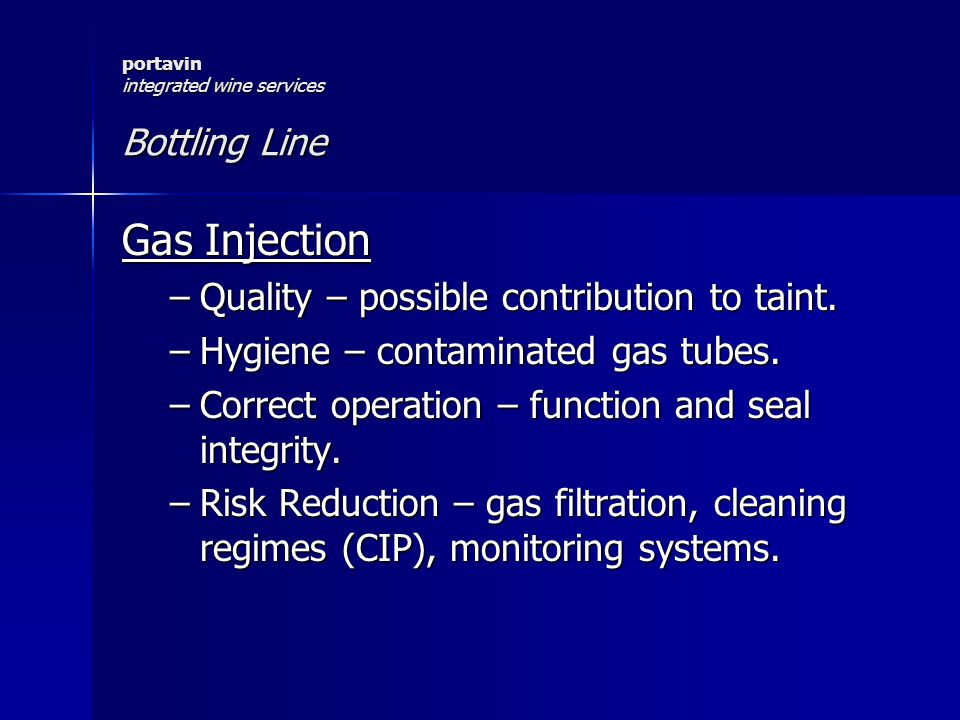 portavin
integrated wine services

Bottling Line

Gas Injection

– Quality – possible contribution to taint.
– Hygiene – contaminated gas tubes.
– Correct operation – function and seal integrity.
– Risk Reduction – gas filtration, cleaning regimes (CIP), monitoring systems.